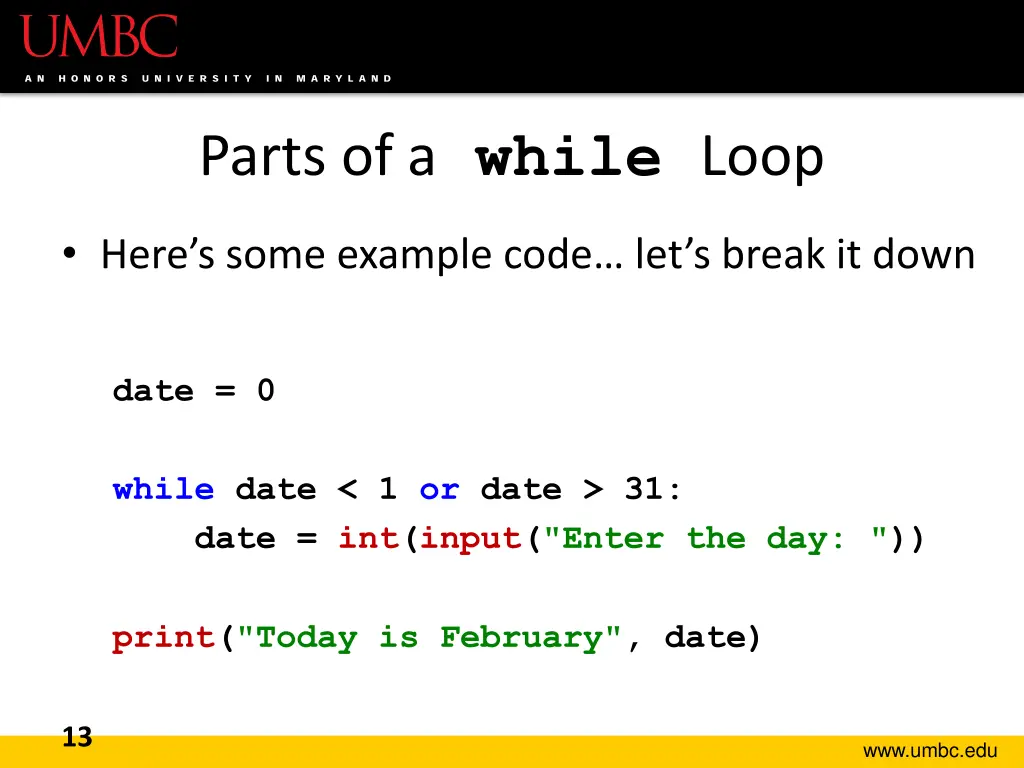 UMBC
AN HONORS UNIVERSITY IN MARYLAND

Parts of a while Loop

• Here's some example code… let's break it down

date = 0

while date < 1 or date > 31:
    date = int(input("Enter the day: "))

print("Today is February", date)

13

www.umbc.edu